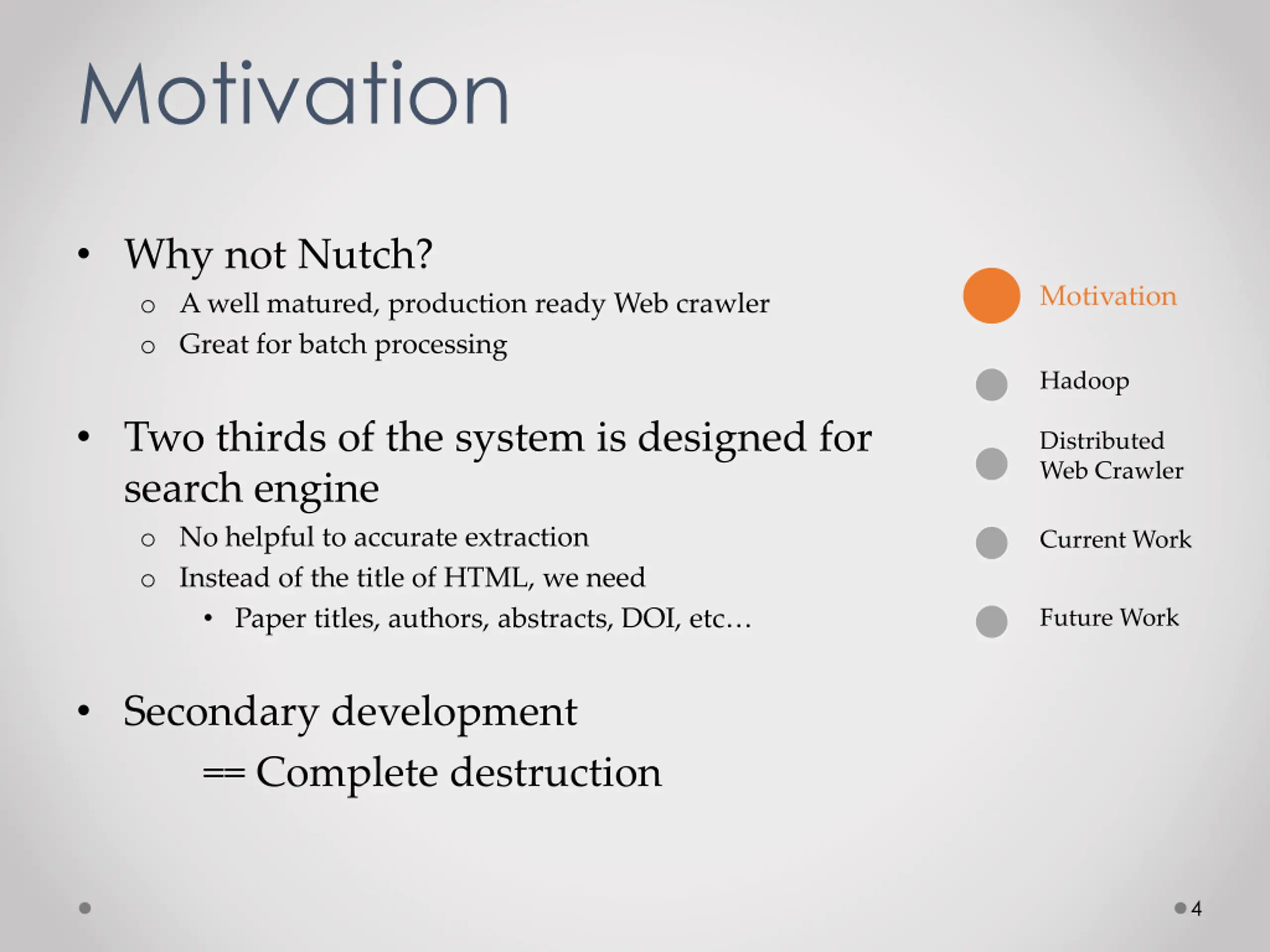 Motivation

• Why not Nutch?
 o A well matured, production ready Web crawler
 o Great for batch processing

• Two thirds of the system is designed for search engine
 o No helpful to accurate extraction
 o Instead of the title of HTML, we need
  • Paper titles, authors, abstracts, DOI, etc…

• Secondary development
 == Complete destruction

Motivation

Hadoop

Distributed Web Crawler

Current Work

Future Work

4